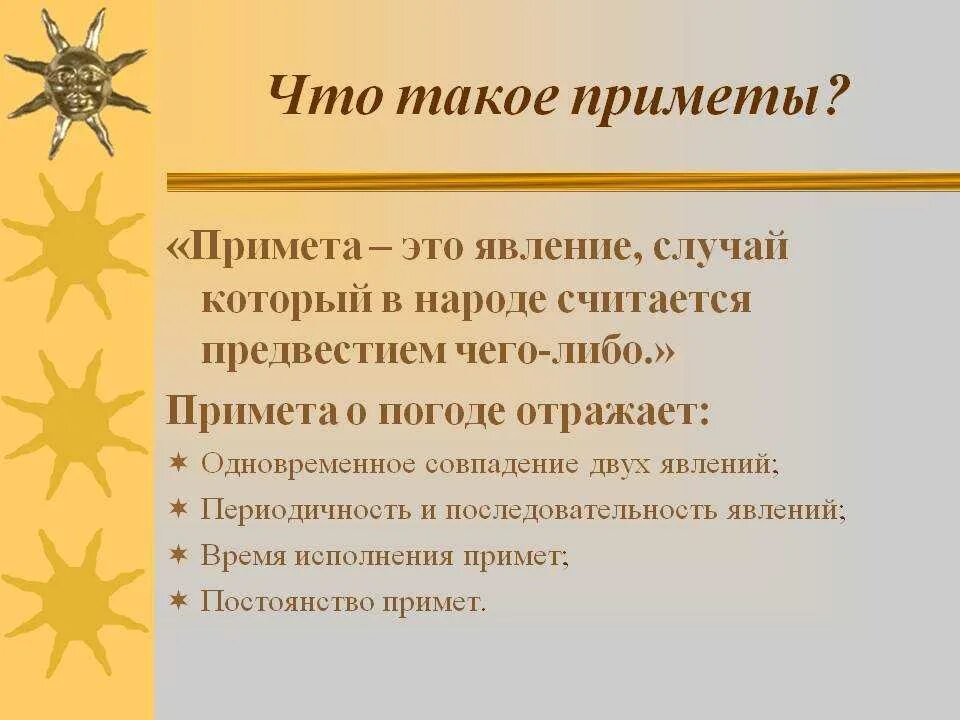 Что такое приметы?

«Примета – это явление, случай который в народе считается предвестием чего-либо.»

Примета о погоде отражает:

✶ Одновременное совпадение двух явлений;
✶ Периодичность и последовательность явлений;
✶ Время исполнения примет;
✶ Постоянство примет.